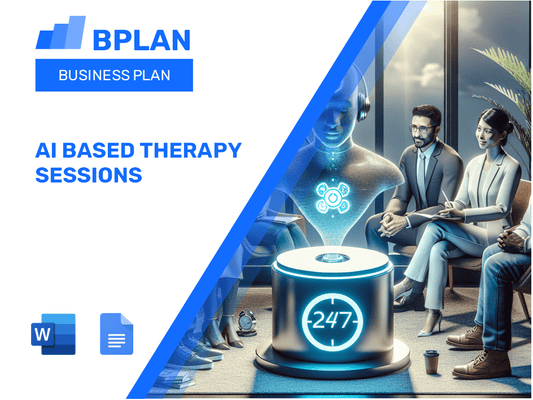 BPLAN
BUSINESS PLAN

AI BASED THERAPY SESSIONS

W

247